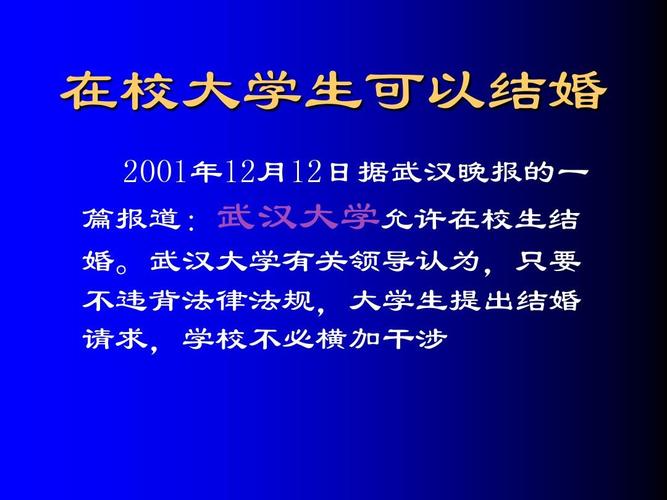 在校大学生可以结婚

2001年12月12日据武汉晚报的一篇报道：武汉大学允许在校生结婚。武汉大学有关领导认为，只要不违背法律法规，大学生提出结婚请求，学校不必横加干涉